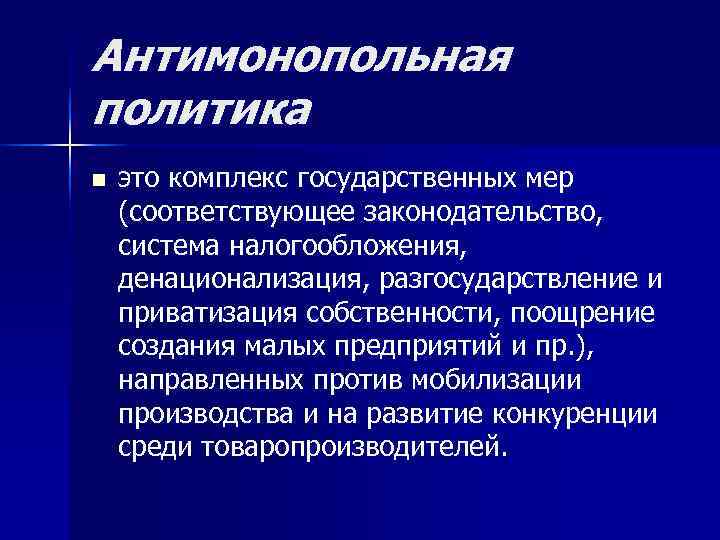 Антимонопольная политика

■ это комплекс государственных мер (соответствующее законодательство, система налогообложения, денационализация, разгосударствление и приватизация собственности, поощрение создания малых предприятий и пр.), направленных против мобилизации производства и на развитие конкуренции среди товаропроизводителей.